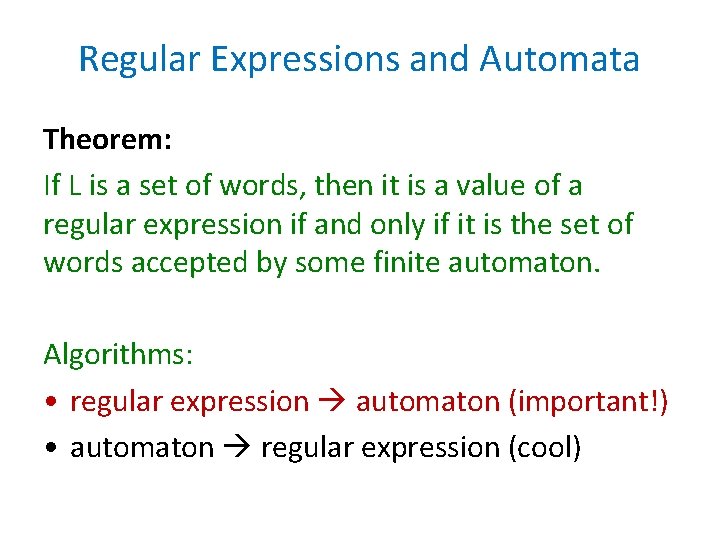 Regular Expressions and Automata

Theorem:

If L is a set of words, then it is a value of a regular expression if and only if it is the set of words accepted by some finite automaton.

Algorithms:

• regular expression → automaton (important!)
• automaton → regular expression (cool)